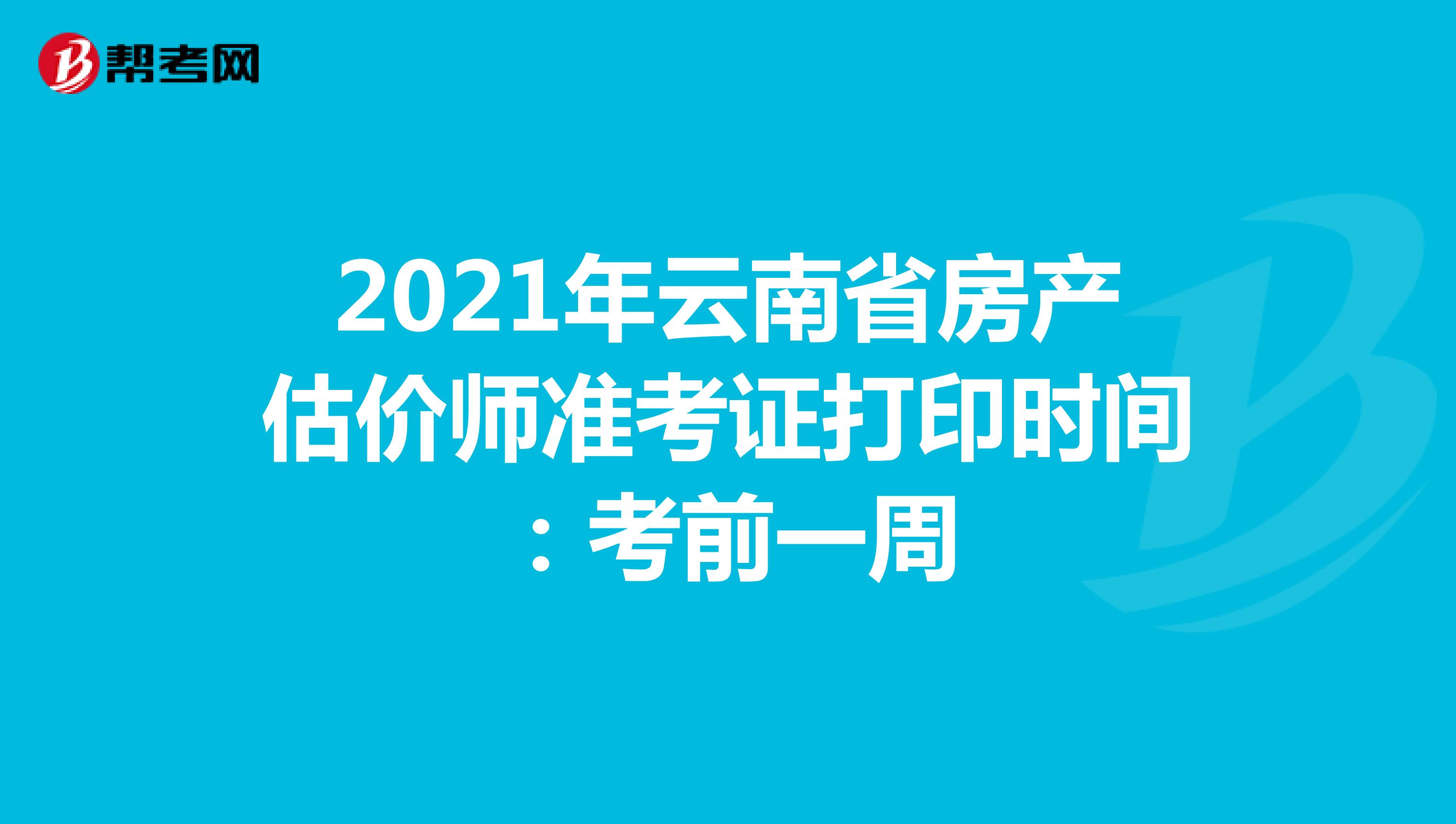 帮考网

2021年云南省房产估价师准考证打印时间：考前一周